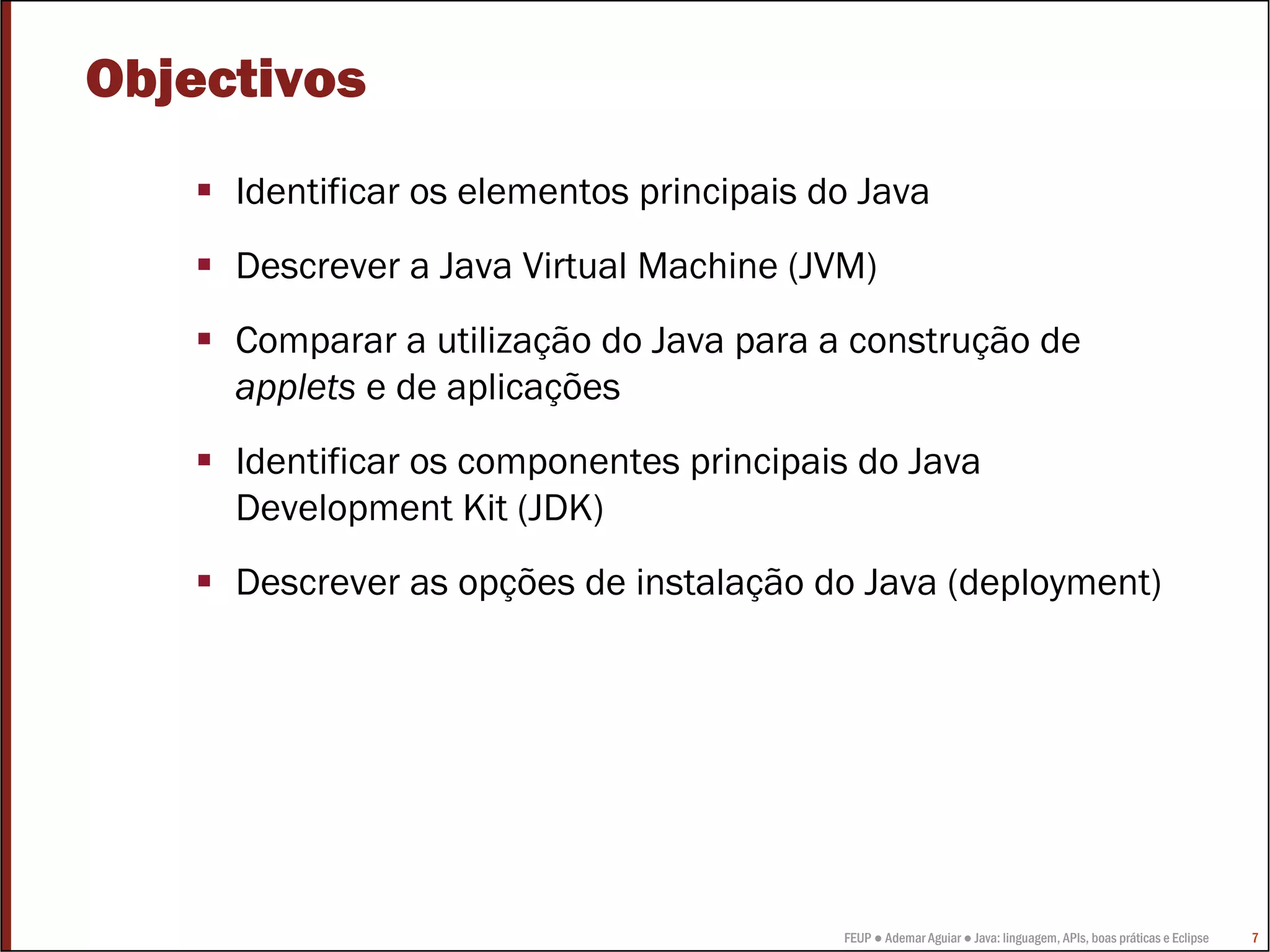 Objectivos

▪ Identificar os elementos principais do Java

▪ Descrever a Java Virtual Machine (JVM)

▪ Comparar a utilização do Java para a construção de applets e de aplicações

▪ Identificar os componentes principais do Java Development Kit (JDK)

▪ Descrever as opções de instalação do Java (deployment)

FEUP ● Ademar Aguiar ● Java: linguagem, APIs, boas práticas e Eclipse 7